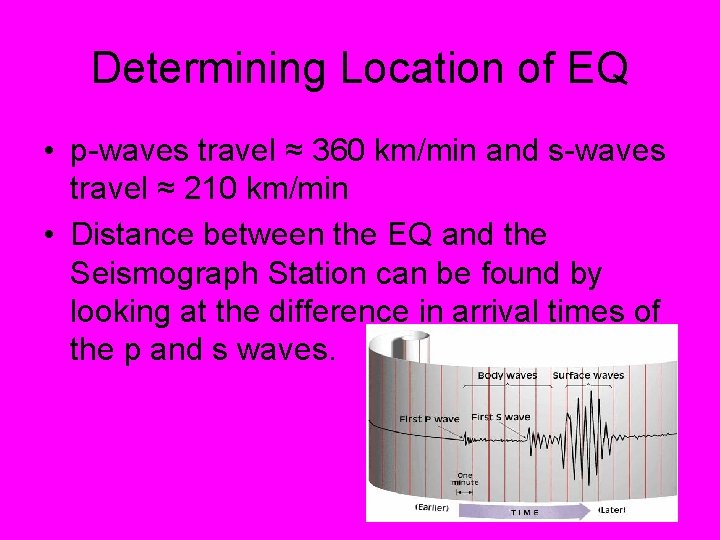 Determining Location of EQ

• p-waves travel ≈ 360 km/min and s-waves travel ≈ 210 km/min

• Distance between the EQ and the Seismograph Station can be found by looking at the difference in arrival times of the p and s waves.

Body waves
Surface waves
First P wave
First S wave
One minute
(Earlier)
TIME
(Later)